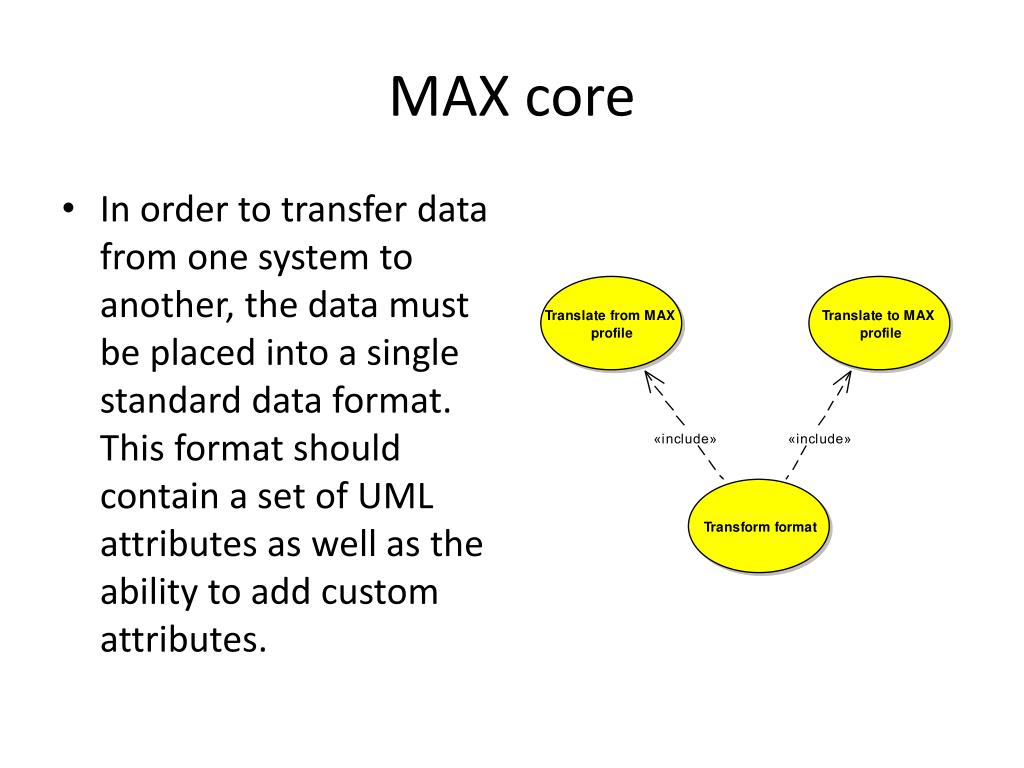 MAX core

• In order to transfer data from one system to another, the data must be placed into a single standard data format. This format should contain a set of UML attributes as well as the ability to add custom attributes.

Translate from MAX profile

Translate to MAX profile

«include»

«include»

Transform format